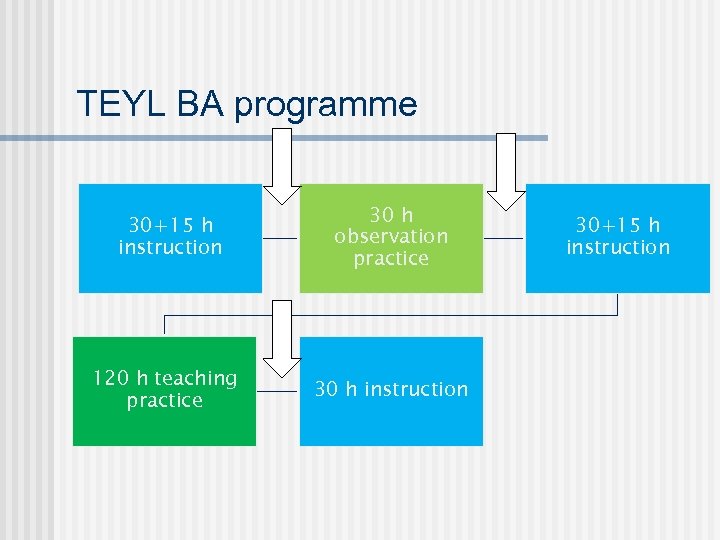 TEYL BA programme

30+15 h instruction

30 h observation practice

30+15 h instruction

120 h teaching practice

30 h instruction